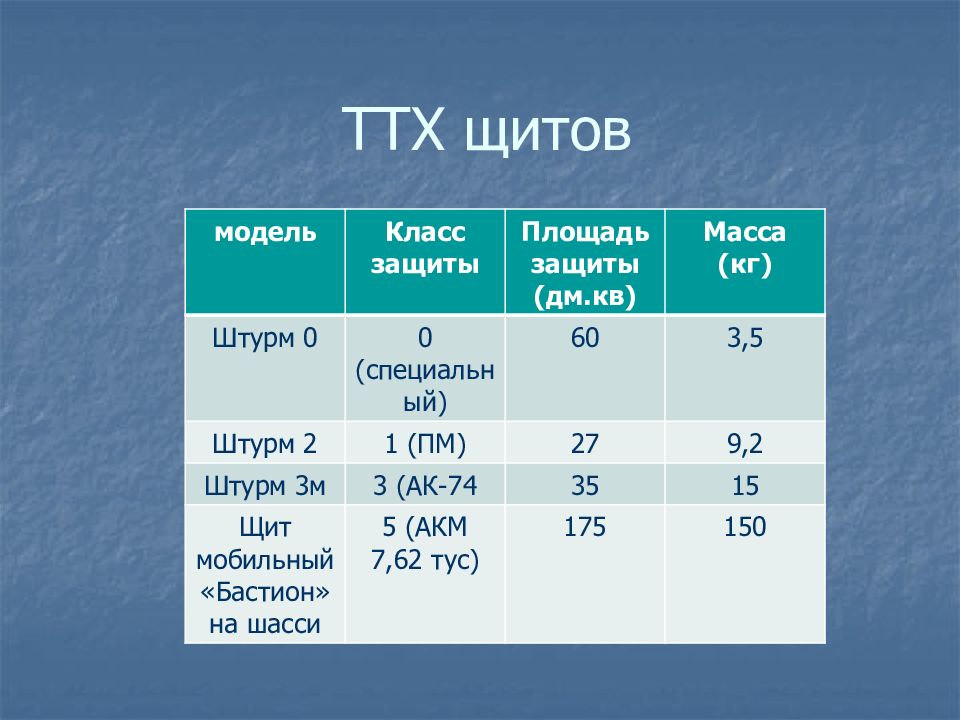 ТТХ щитов

| модель | Класс защиты | Площадь защиты (дм.кв) | Масса (кг) |
|---|---|---|---|
| Штурм 0 | 0 (специальный) | 60 | 3,5 |
| Штурм 2 | 1 (ПМ) | 27 | 9,2 |
| Штурм 3м | 3 (АК-74 | 35 | 15 |
| Щит мобильный «Бастион» на шасси | 5 (АКМ 7,62 тус) | 175 | 150 |